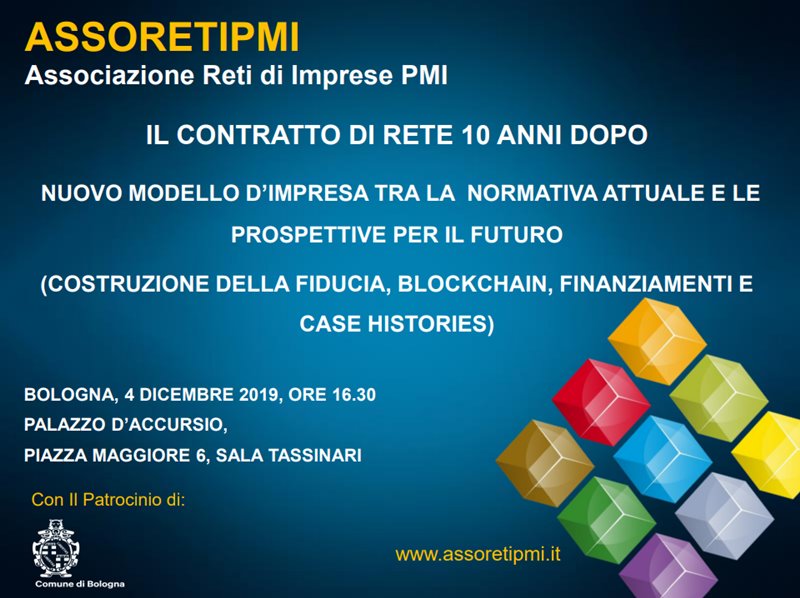 ASSORETIPMI
Associazione Reti di Imprese PMI

IL CONTRATTO DI RETE 10 ANNI DOPO

NUOVO MODELLO D'IMPRESA TRA LA NORMATIVA ATTUALE E LE PROSPETTIVE PER IL FUTURO

(COSTRUZIONE DELLA FIDUCIA, BLOCKCHAIN, FINANZIAMENTI E CASE HISTORIES)

BOLOGNA, 4 DICEMBRE 2019, ORE 16.30
PALAZZO D'ACCURSIO,
PIAZZA MAGGIORE 6, SALA TASSINARI

Con Il Patrocinio di:

Comune di Bologna

www.assoretipmi.it